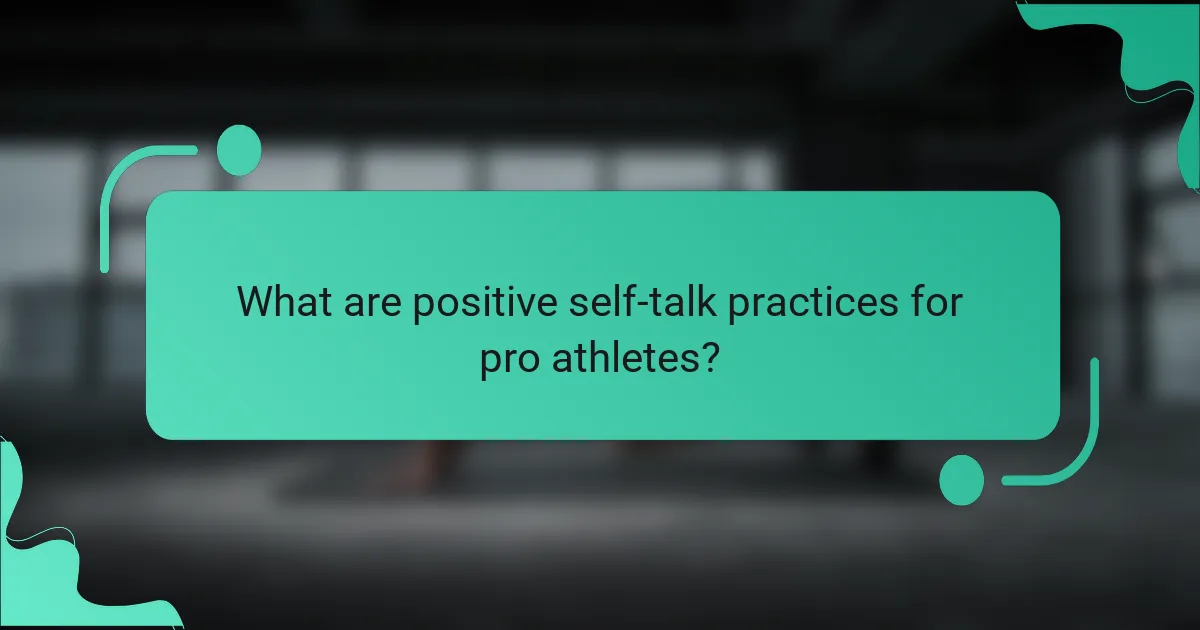 What are positive self-talk practices for pro athletes?